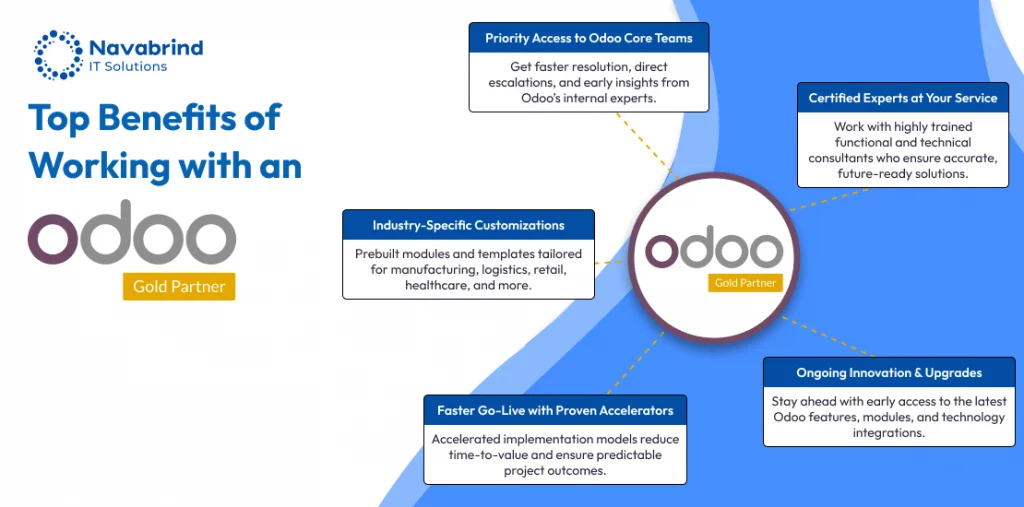 Navabrind
IT Solutions

Top Benefits of Working with an

odoo
Gold Partner

Priority Access to Odoo Core Teams

Get faster resolution, direct escalations, and early insights from Odoo's internal experts.

Certified Experts at Your Service

Work with highly trained functional and technical consultants who ensure accurate, future-ready solutions.

Industry-Specific Customizations

Prebuilt modules and templates tailored for manufacturing, logistics, retail, healthcare, and more.

odoo
Gold Partner

Ongoing Innovation & Upgrades

Stay ahead with early access to the latest Odoo features, modules, and technology integrations.

Faster Go-Live with Proven Accelerators

Accelerated implementation models reduce time-to-value and ensure predictable project outcomes.